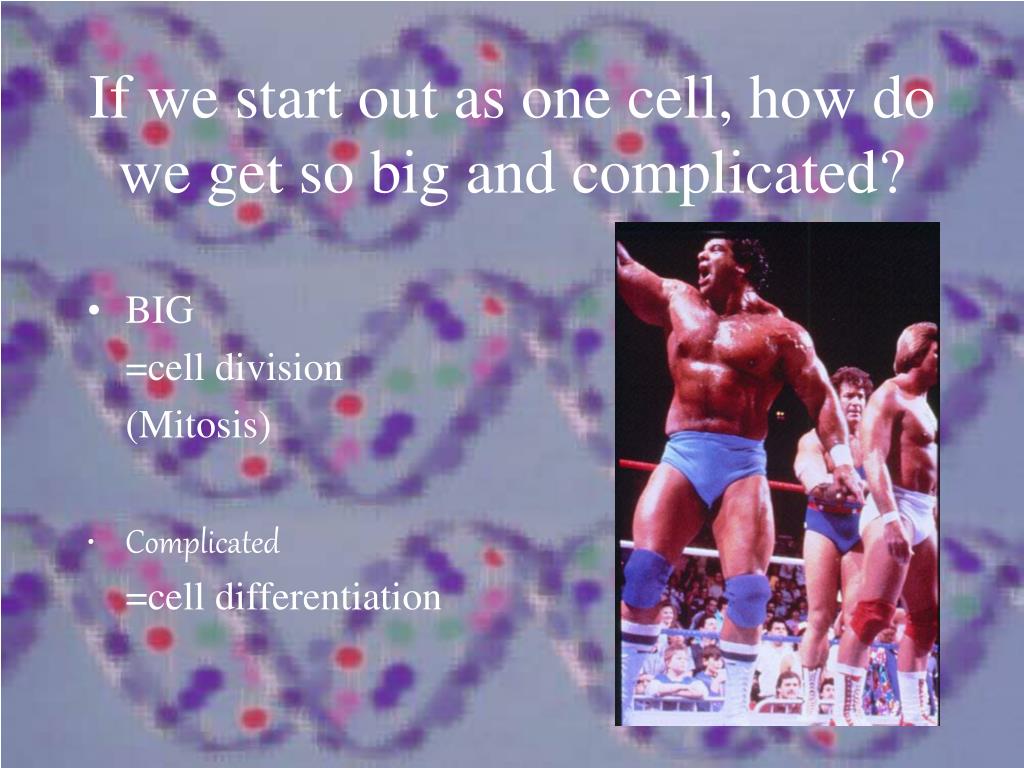 If we start out as one cell, how do we get so big and complicated?

• BIG
=cell division
(Mitosis)

• Complicated
=cell differentiation